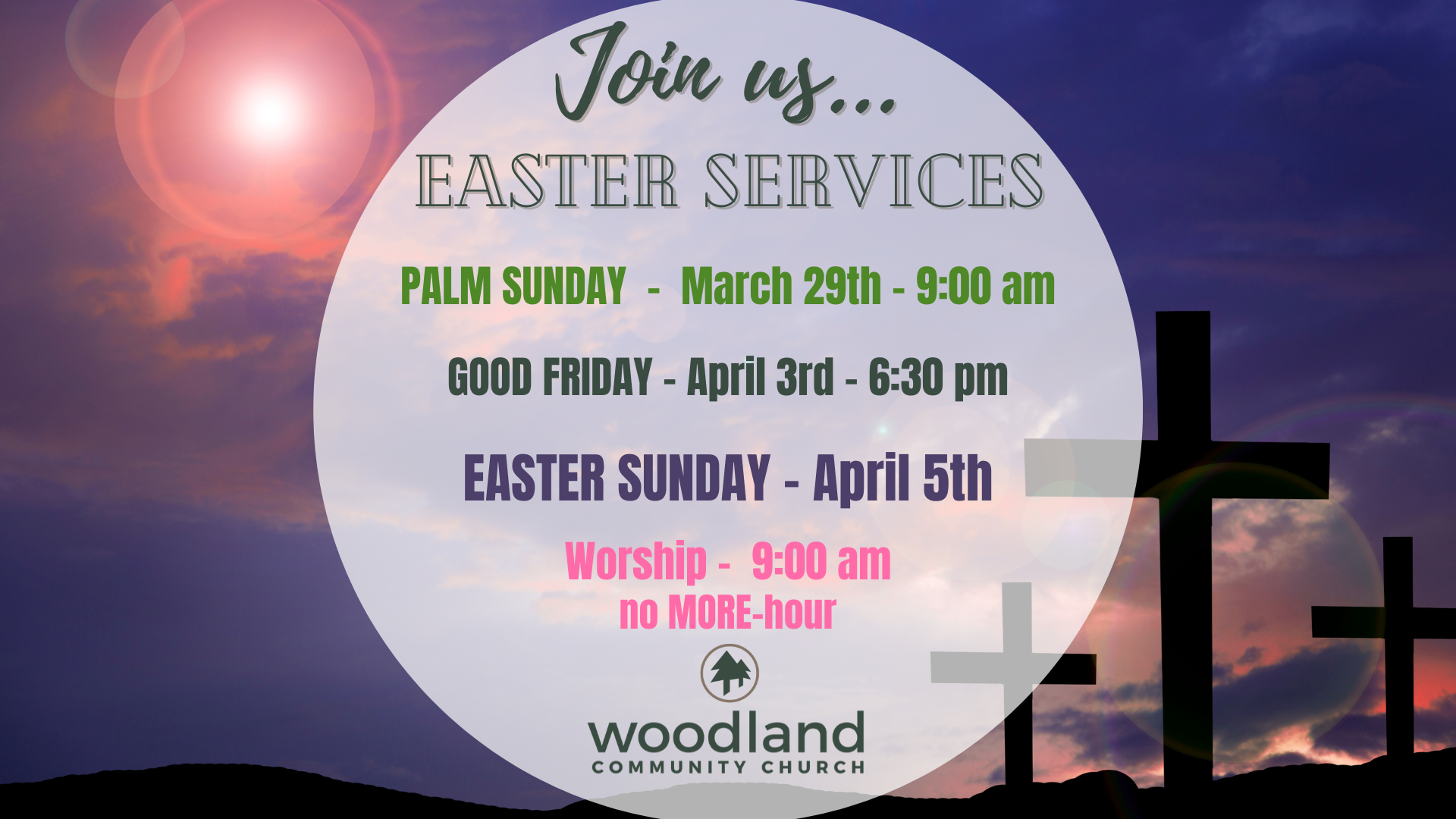 Join us...

EASTER SERVICES

PALM SUNDAY - March 29th - 9:00 am

GOOD FRIDAY - April 3rd - 6:30 pm

EASTER SUNDAY - April 5th

Worship - 9:00 am
no MORE-hour

woodland
COMMUNITY CHURCH